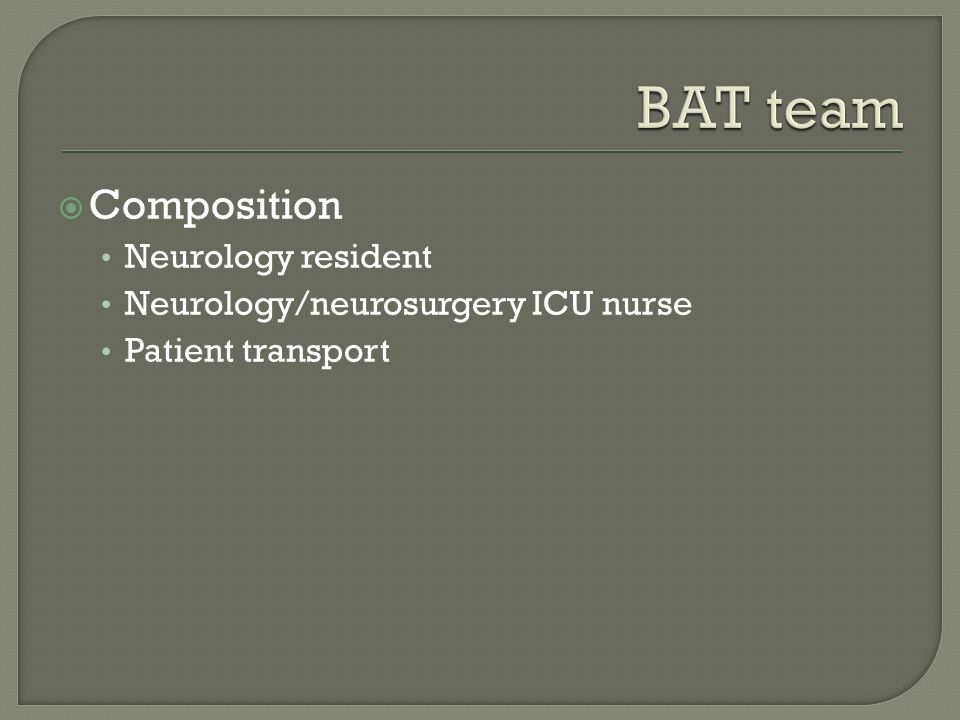 BAT team

Composition

• Neurology resident
• Neurology/neurosurgery ICU nurse
• Patient transport